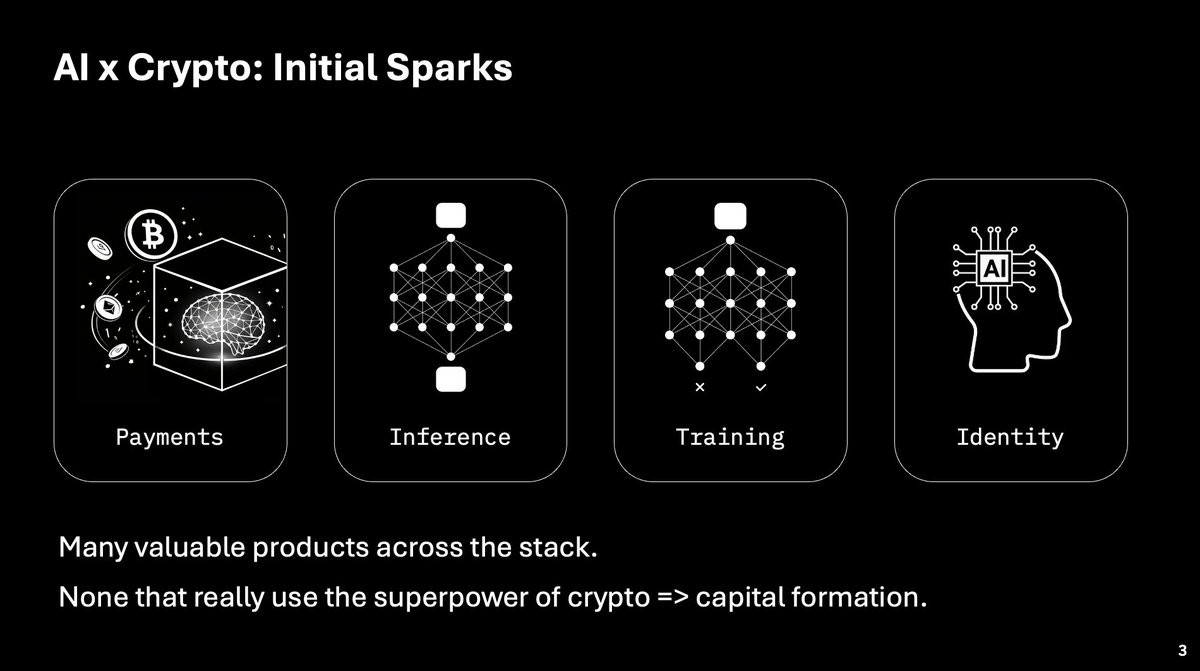 AI x Crypto: Initial Sparks

Payments

Inference

Training

AI

Identity

Many valuable products across the stack.

None that really use the superpower of crypto => capital formation.

3